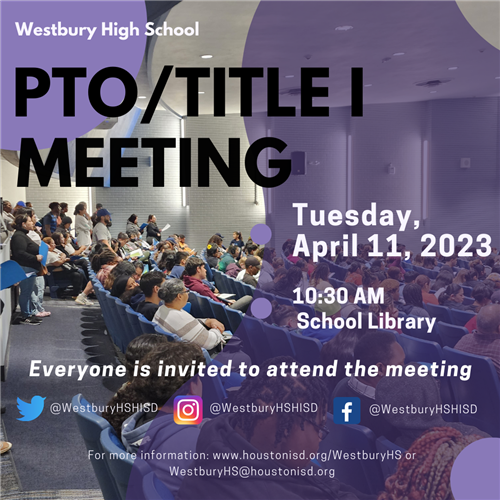 Westbury High School

PTO/TITLE I MEETING

Tuesday, April 11, 2023

10:30 AM
School Library

Everyone is invited to attend the meeting

@WestburyHSHISD @WestburyHSHISD @WestburyHSHISD

For more information: www.houstonisd.org/WestburyHS or WestburyHS@houstonisd.org